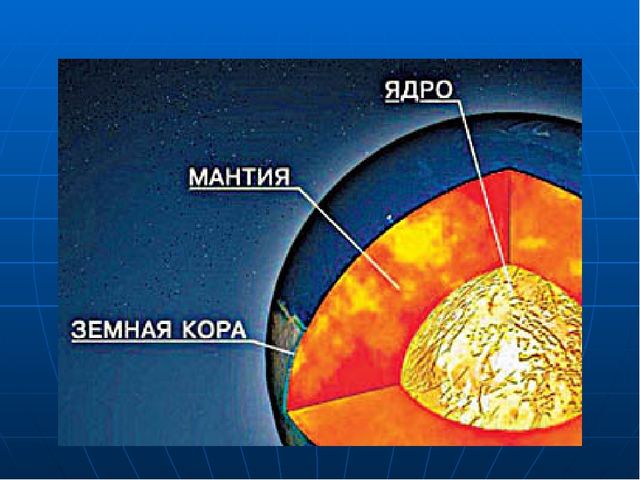 ЯДРО
МАНТИЯ
ЗЕМНАЯ КОРА